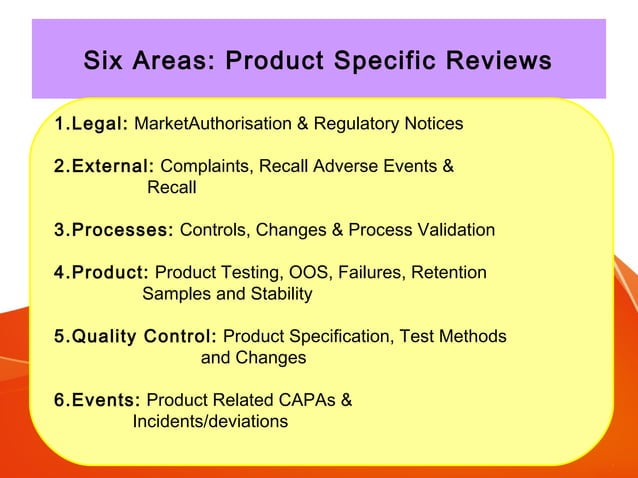 Six Areas: Product Specific Reviews

1.Legal: MarketAuthorisation & Regulatory Notices

2.External: Complaints, Recall Adverse Events & Recall

3.Processes: Controls, Changes & Process Validation

4.Product: Product Testing, OOS, Failures, Retention Samples and Stability

5.Quality Control: Product Specification, Test Methods and Changes

6.Events: Product Related CAPAs & Incidents/deviations